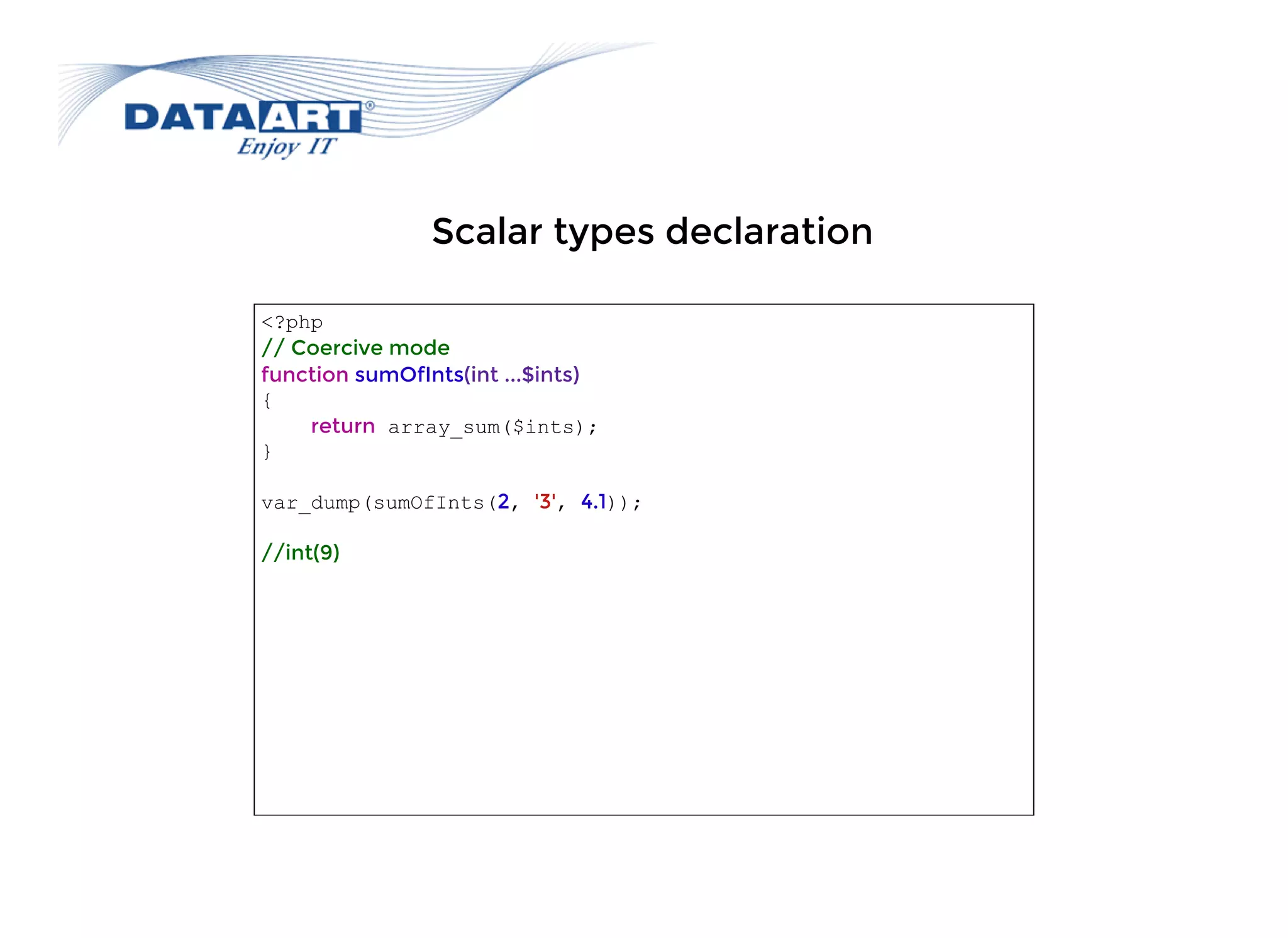 DATAART®
Enjoy IT

Scalar types declaration

<?php
// Coercive mode
function sumOfInts(int ...$ints)
{
    return array_sum($ints);
}

var_dump(sumOfInts(2, '3', 4.1));

//int(9)